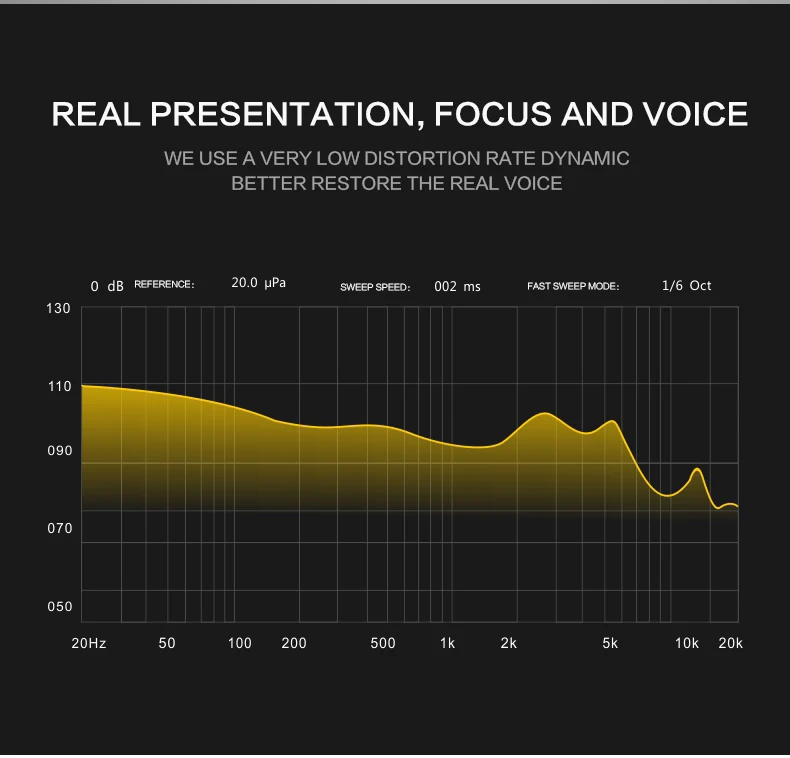 REAL PRESENTATION, FOCUS AND VOICE

WE USE A VERY LOW DISTORTION RATE DYNAMIC
BETTER RESTORE THE REAL VOICE

0 dB REFERENCE: 20.0 μPa SWEEP SPEED: 002 ms FAST SWEEP MODE: 1/6 Oct

130
110
090
070
050

20Hz 50 100 200 500 1k 2k 5k 10k 20k